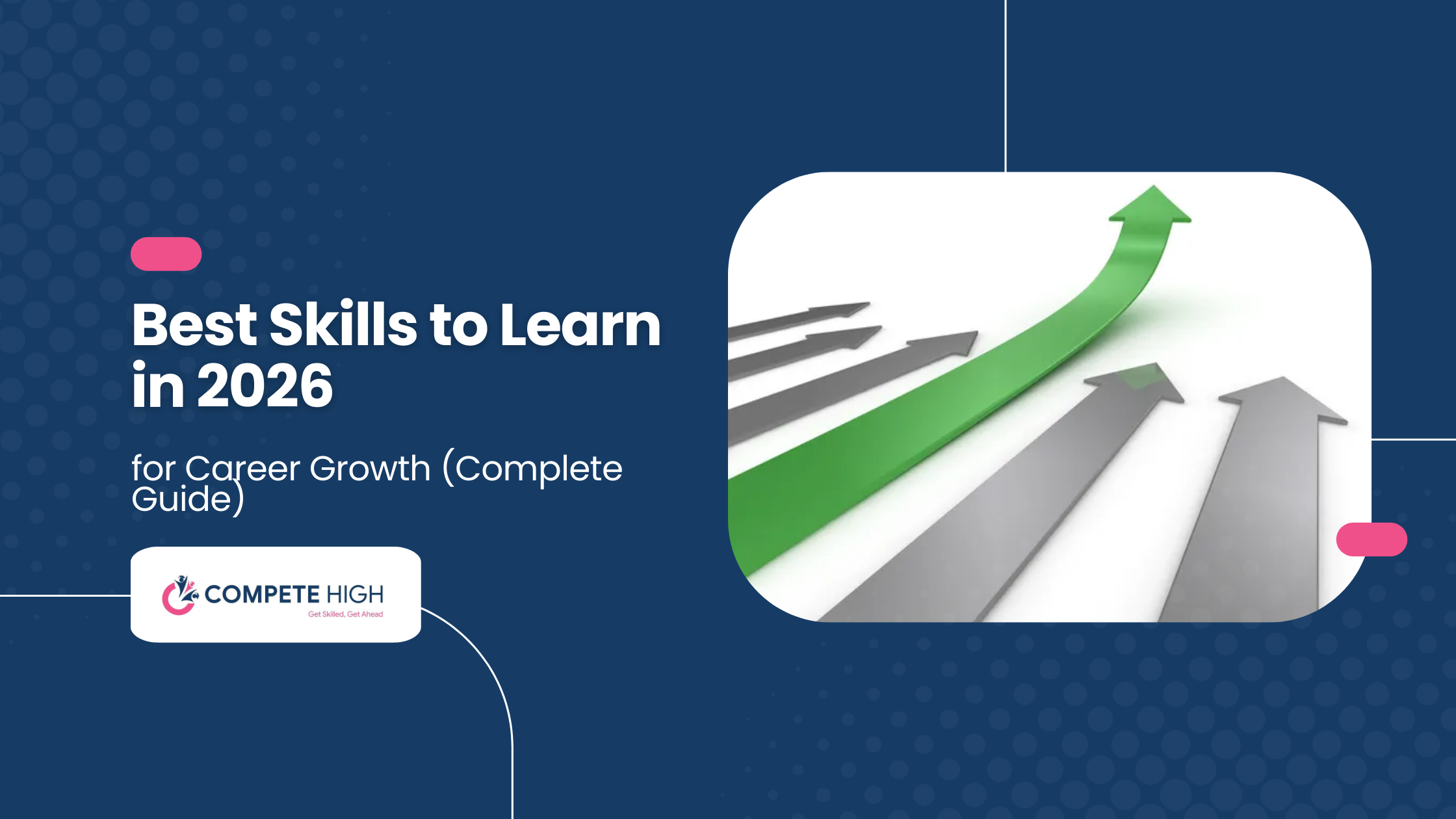 Best Skills to Learn in 2026

for Career Growth (Complete Guide)

COMPETE HIGH
Get Skilled, Get Ahead